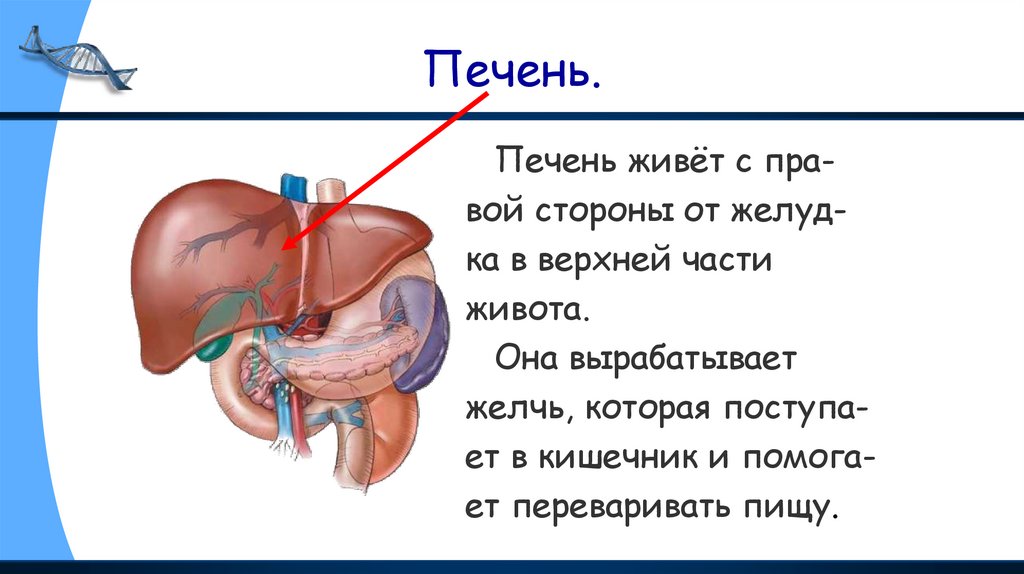 Печень.

Печень живёт с правой стороны от желудка в верхней части живота.

Она вырабатывает желчь, которая поступает в кишечник и помогает переваривать пищу.